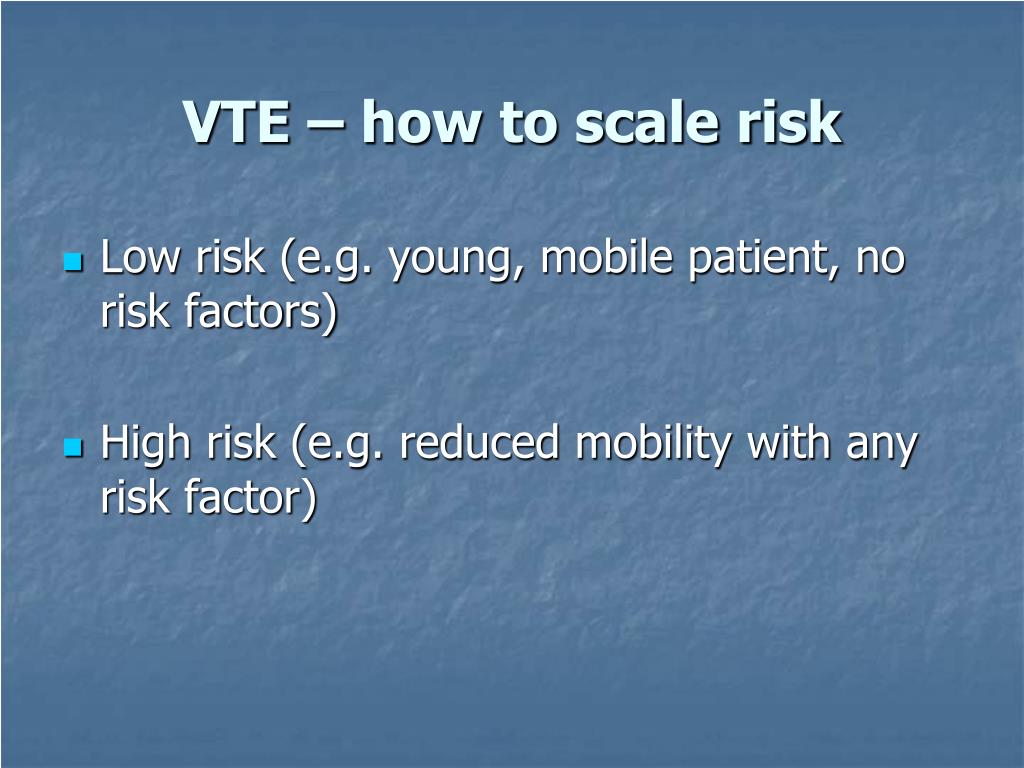 VTE – how to scale risk

- Low risk (e.g. young, mobile patient, no risk factors)

- High risk (e.g. reduced mobility with any risk factor)